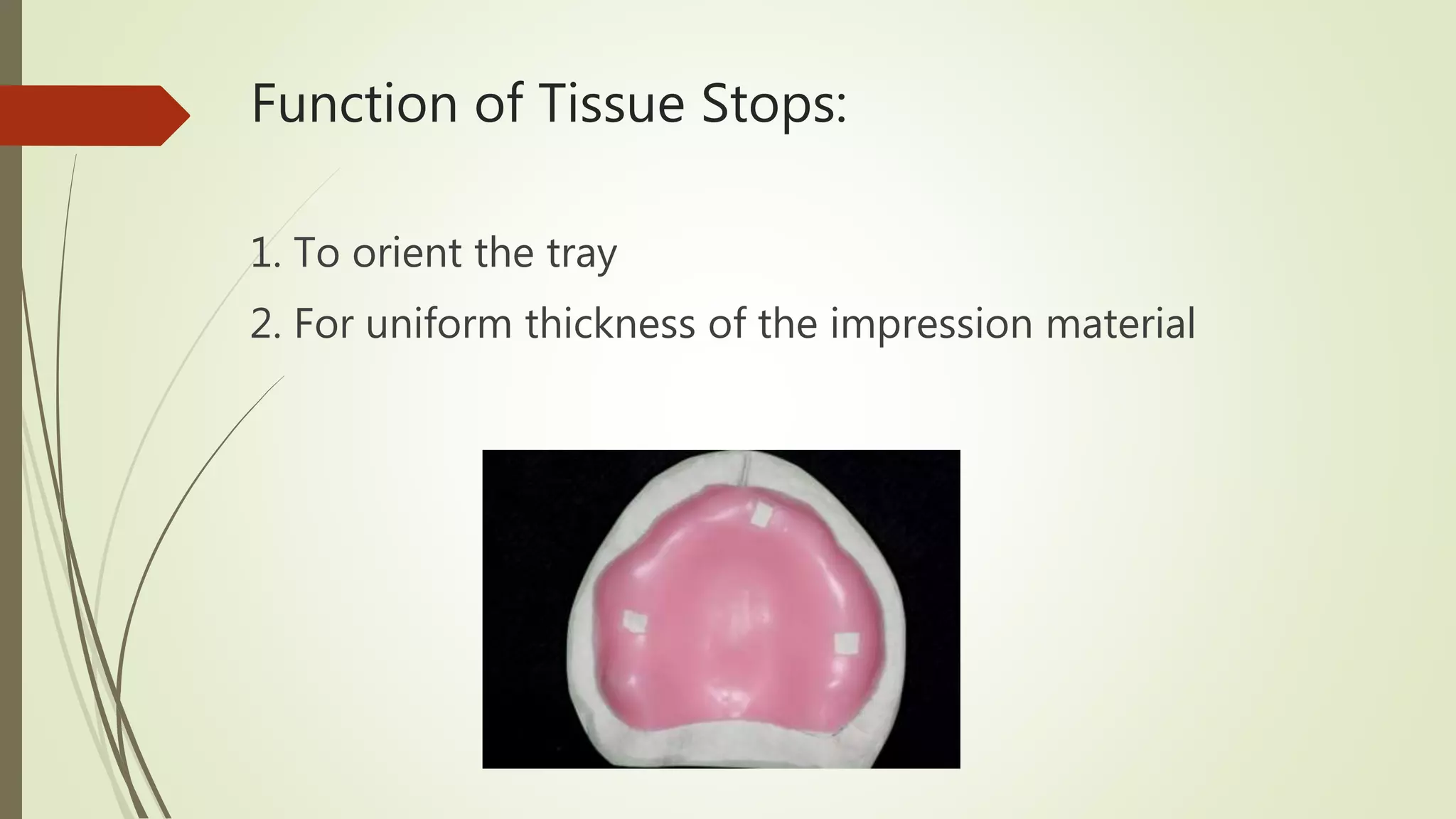 Function of Tissue Stops:

1. To orient the tray

2. For uniform thickness of the impression material